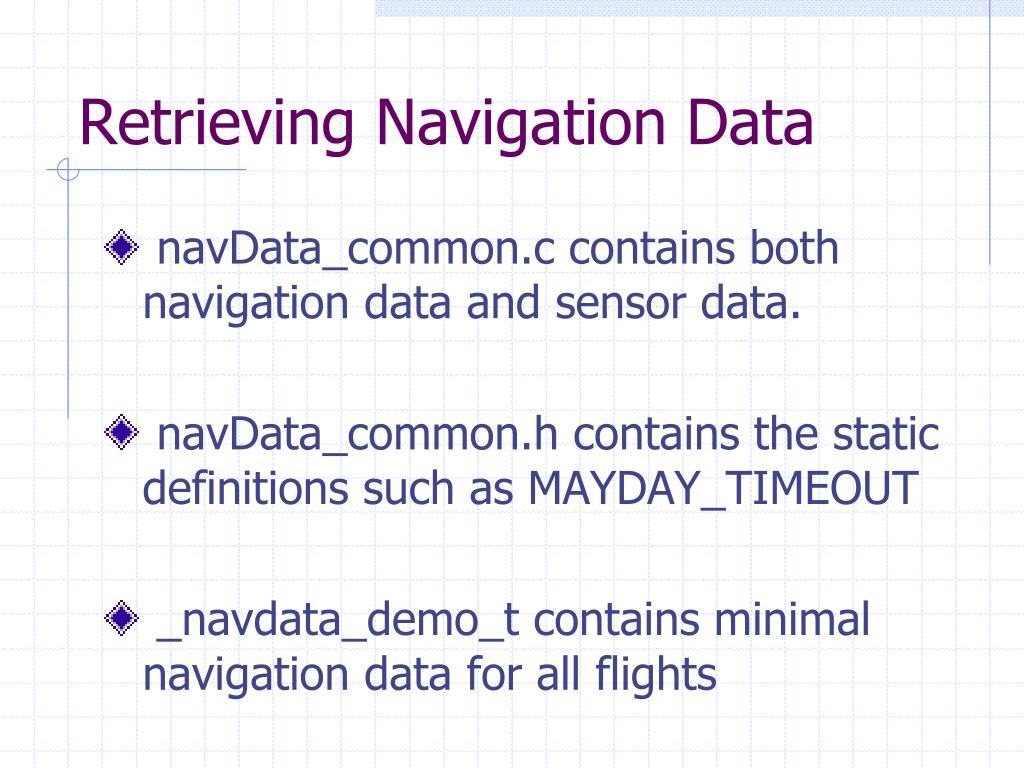 Retrieving Navigation Data

navData_common.c contains both navigation data and sensor data.

navData_common.h contains the static definitions such as MAYDAY_TIMEOUT

_navdata_demo_t contains minimal navigation data for all flights